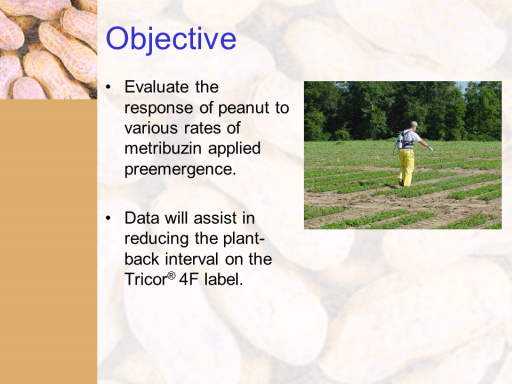 Objective

• Evaluate the response of peanut to various rates of metribuzin applied preemergence.

• Data will assist in reducing the plant-back interval on the Tricor® 4F label.